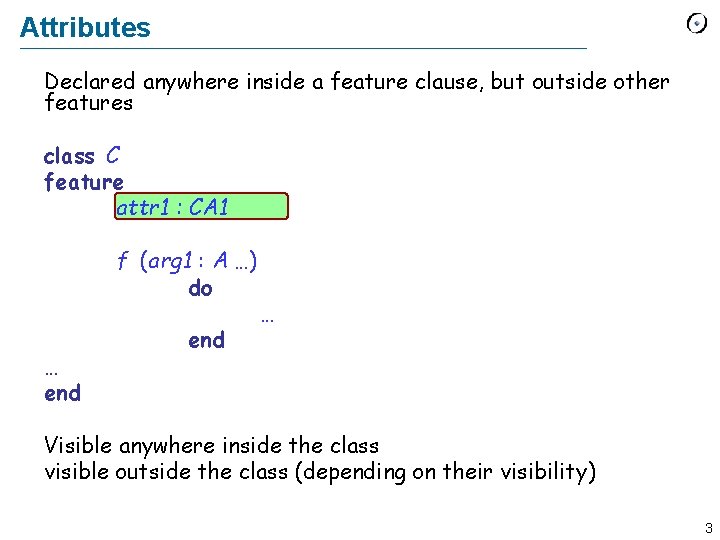 Attributes

Declared anywhere inside a feature clause, but outside other features

class C
feature
attr1 : CA1

f (arg1 : A …)
do
…
end
…
end

Visible anywhere inside the class
visible outside the class (depending on their visibility)

3